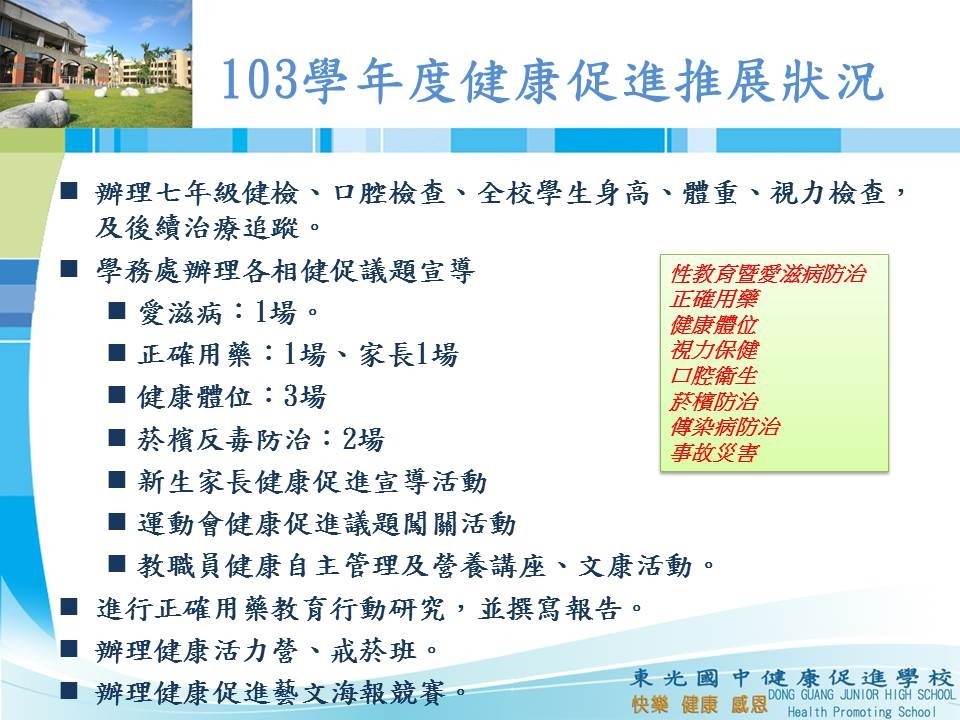 103學年度健康促進推展狀況

■ 辦理七年級健檢、口腔檢查、全校學生身高、體重、視力檢查，及後續治療追蹤。

■ 學務處辦理各相健促議題宣導

■ 愛滋病：1場。

■ 正確用藥：1場、家長1場

■ 健康體位：3場

■ 菸檳反毒防治：2場

■ 新生家長健康促進宣導活動

■ 運動會健康促進議題闖關活動

■ 教職員健康自主管理及營養講座、文康活動。

■ 進行正確用藥教育行動研究，並撰寫報告。

■ 辦理健康活力營、戒菸班。

■ 辦理健康促進藝文海報競賽。

性教育暨愛滋病防治
正確用藥
健康體位
視力保健
口腔衛生
菸檳防治
傳染病防治
事故災害

東光國中健康促進學校
快樂 健康 感恩
DONG GUANG JUNIOR HIGH SCHOOL
Health Promoting School